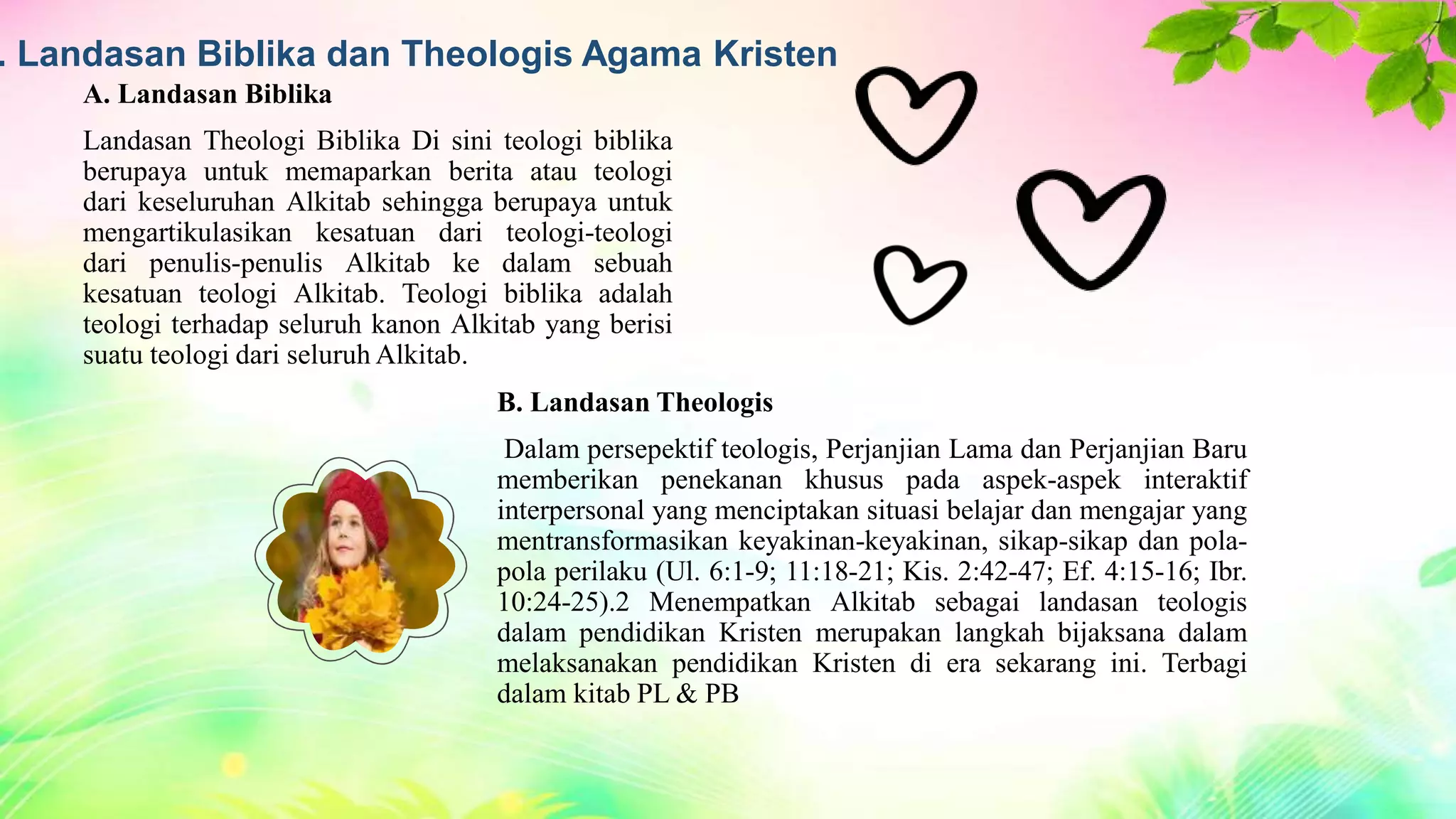 . Landasan Biblika dan Theologis Agama Kristen

A. Landasan Biblika

Landasan Theologi Biblika Di sini teologi biblika berupaya untuk memaparkan berita atau teologi dari keseluruhan Alkitab sehingga berupaya untuk mengartikulasikan kesatuan dari teologi-teologi dari penulis-penulis Alkitab ke dalam sebuah kesatuan teologi Alkitab. Teologi biblika adalah teologi terhadap seluruh kanon Alkitab yang berisi suatu teologi dari seluruh Alkitab.

B. Landasan Theologis

Dalam persepektif teologis, Perjanjian Lama dan Perjanjian Baru memberikan penekanan khusus pada aspek-aspek interaktif interpersonal yang menciptakan situasi belajar dan mengajar yang mentransformasikan keyakinan-keyakinan, sikap-sikap dan pola-pola perilaku (Ul. 6:1-9; 11:18-21; Kis. 2:42-47; Ef. 4:15-16; Ibr. 10:24-25).2 Menempatkan Alkitab sebagai landasan teologis dalam pendidikan Kristen merupakan langkah bijaksana dalam melaksanakan pendidikan Kristen di era sekarang ini. Terbagi dalam kitab PL & PB